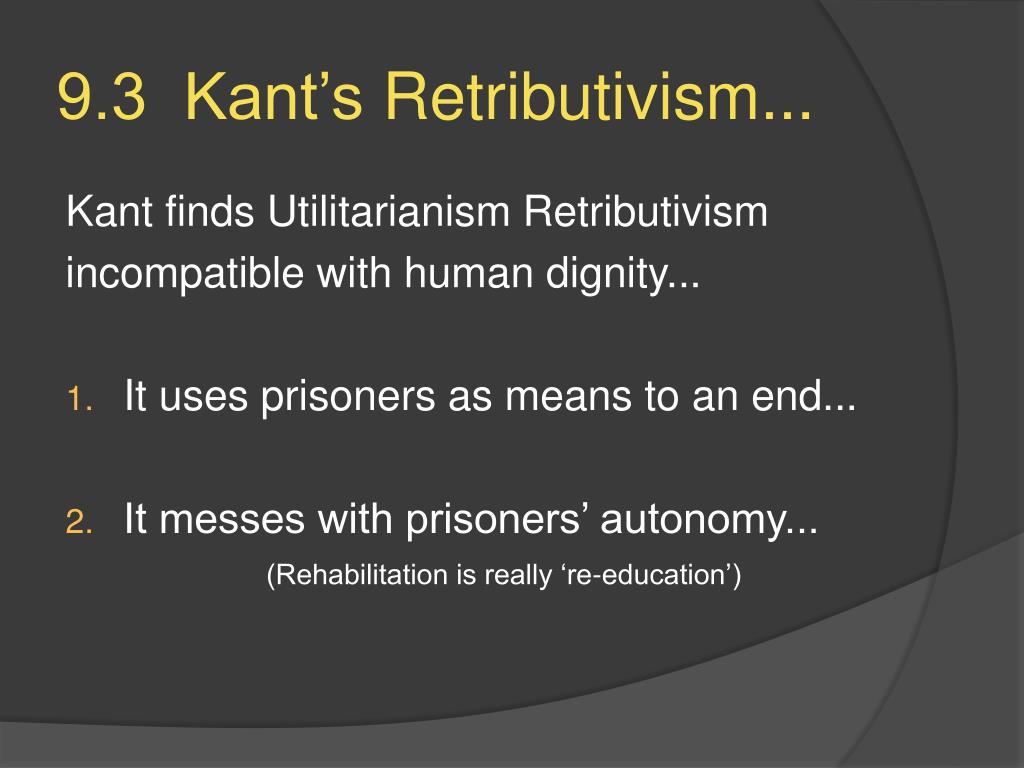 9.3 Kant’s Retributivism...

Kant finds Utilitarianism Retributivism incompatible with human dignity...

1. It uses prisoners as means to an end...

2. It messes with prisoners’ autonomy...
(Rehabilitation is really ‘re-education’)